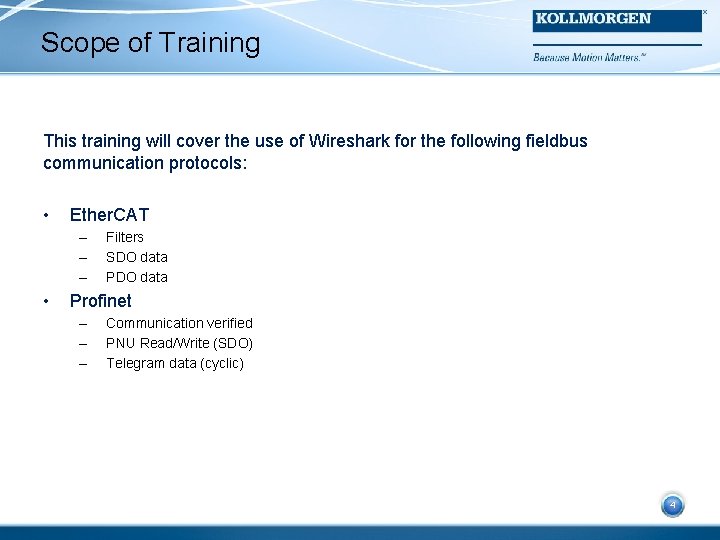 Scope of Training

KOLLMORGEN

Because Motion Matters.™

This training will cover the use of Wireshark for the following fieldbus communication protocols:

• EtherCAT
– Filters
– SDO data
– PDO data
• Profinet
– Communication verified
– PNU Read/Write (SDO)
– Telegram data (cyclic)

4